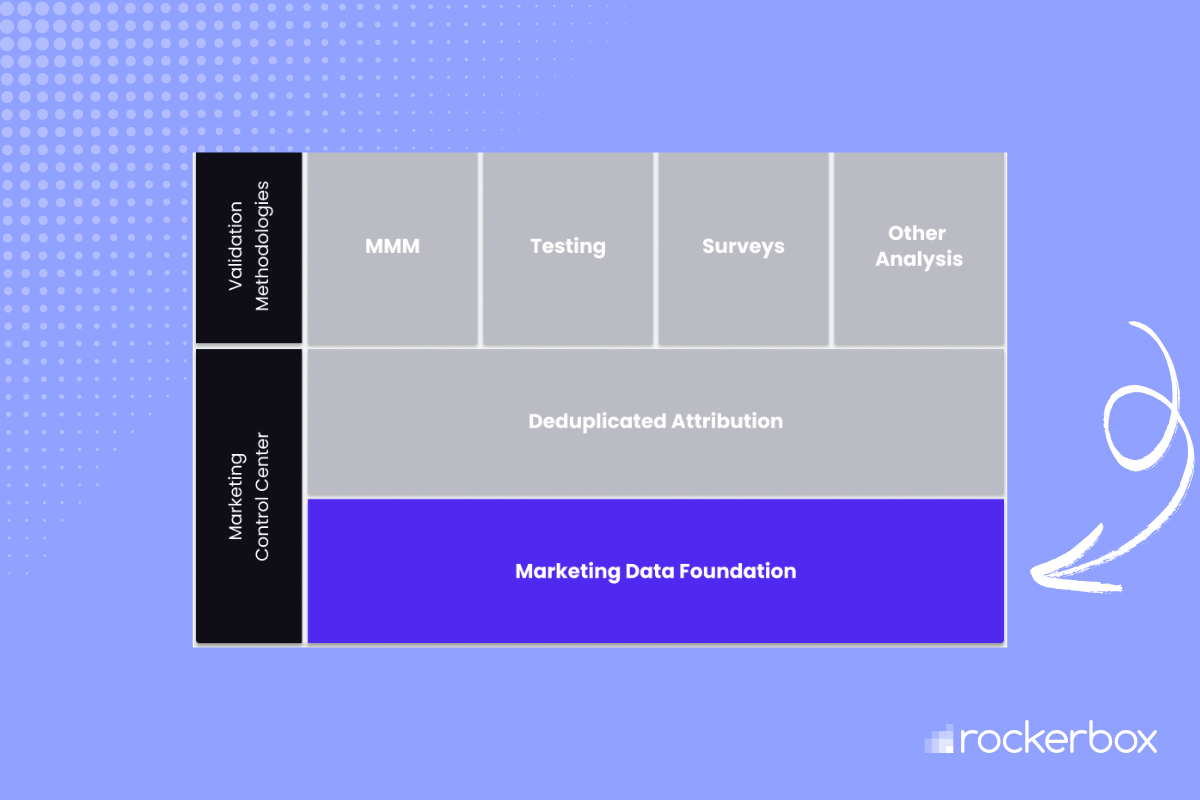 Validation Methodologies

MMM

Testing

Surveys

Other Analysis

Marketing Control Center

Deduplicated Attribution

Marketing Data Foundation

rockerbox